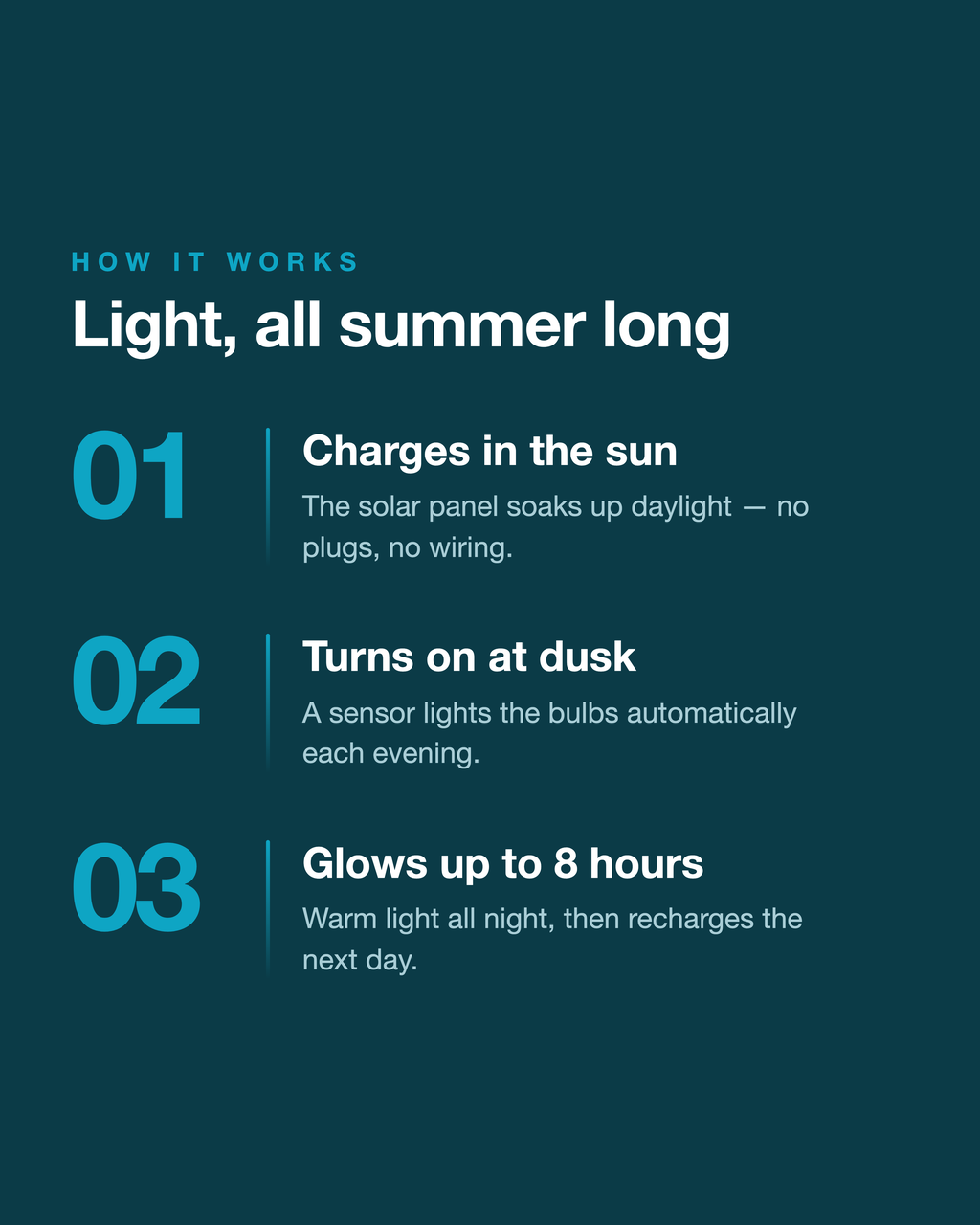 HOW IT WORKS

Light, all summer long

01

Charges in the sun

The solar panel soaks up daylight — no plugs, no wiring.

02

Turns on at dusk

A sensor lights the bulbs automatically each evening.

03

Glows up to 8 hours

Warm light all night, then recharges the next day.